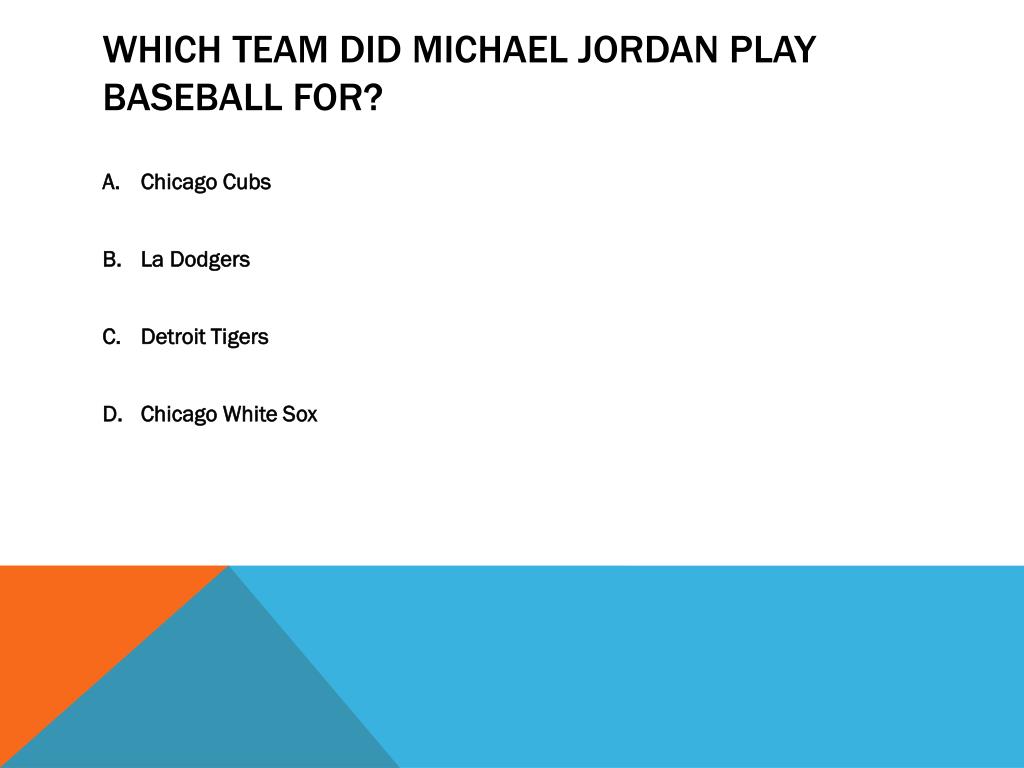 WHICH TEAM DID MICHAEL JORDAN PLAY BASEBALL FOR?

A. Chicago Cubs

B. La Dodgers

C. Detroit Tigers

D. Chicago White Sox